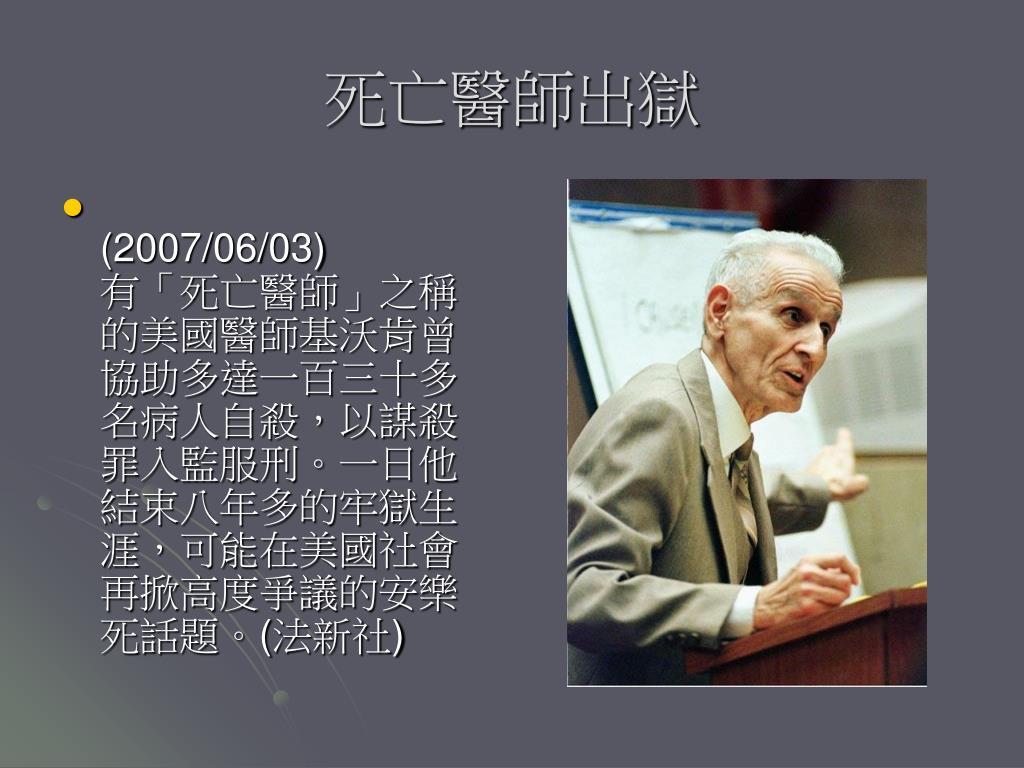 死亡醫師出獄

(2007/06/03)
有「死亡醫師」之稱的美國醫師基沃肯曾協助多達一百三十多名病人自殺，以謀殺罪入監服刑。一日他結束八年多的牢獄生涯，可能在美國社會再掀高度爭議的安樂死話題。(法新社)